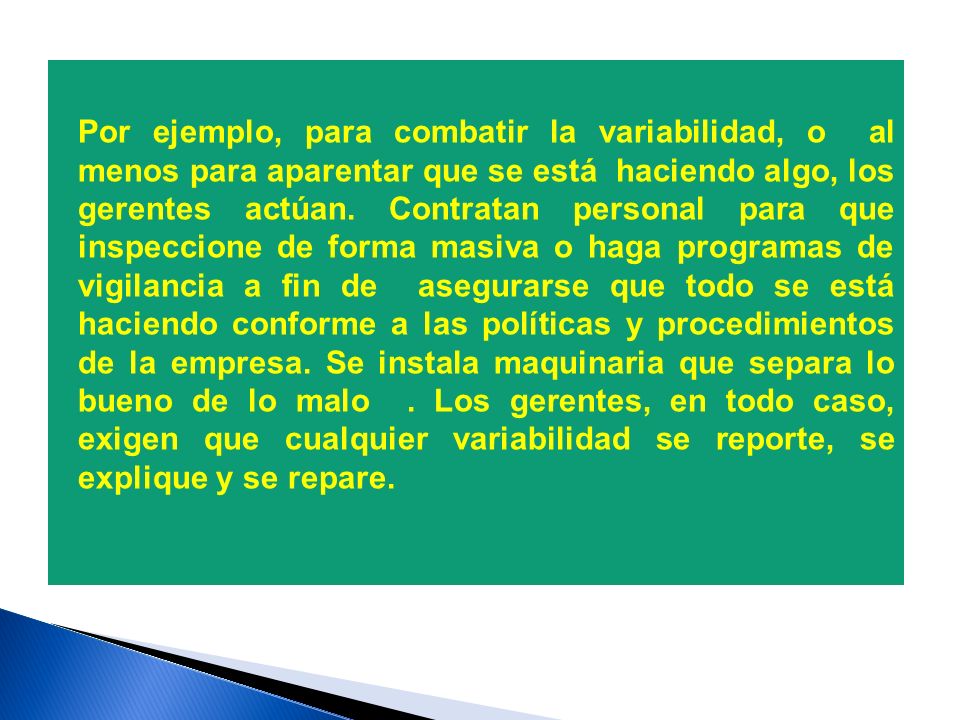 Por ejemplo, para combatir la variabilidad, o al menos para aparentar que se está haciendo algo, los gerentes actúan. Contratan personal para que inspeccione de forma masiva o haga programas de vigilancia a fin de asegurarse que todo se está haciendo conforme a las políticas y procedimientos de la empresa. Se instala maquinaria que separa lo bueno de lo malo . Los gerentes, en todo caso, exigen que cualquier variabilidad se reporte, se explique y se repare.